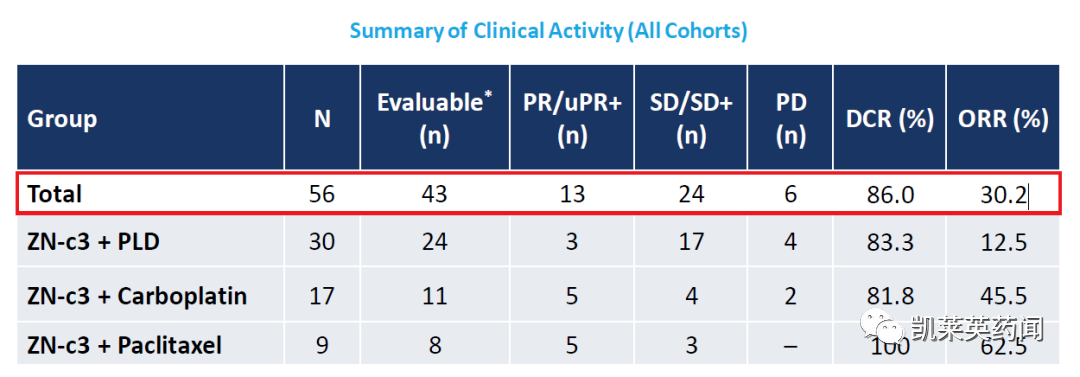 Summary of Clinical Activity (All Cohorts)

| Group | N | Evaluable* (n) | PR/uPR+ (n) | SD/SD+ (n) | PD (n) | DCR (%) | ORR (%) |
|---|---|---|---|---|---|---|---|
| Total | 56 | 43 | 13 | 24 | 6 | 86.0 | 30.2 |
| ZN-c3 + PLD | 30 | 24 | 3 | 17 | 4 | 83.3 | 12.5 |
| ZN-c3 + Carboplatin | 17 | 11 | 5 | 4 | 2 | 81.8 | 45.5 |
| ZN-c3 + Paclitaxel | 9 | 8 | 5 | 3 | – | 100 | 62.5 |

凯莱英药闻